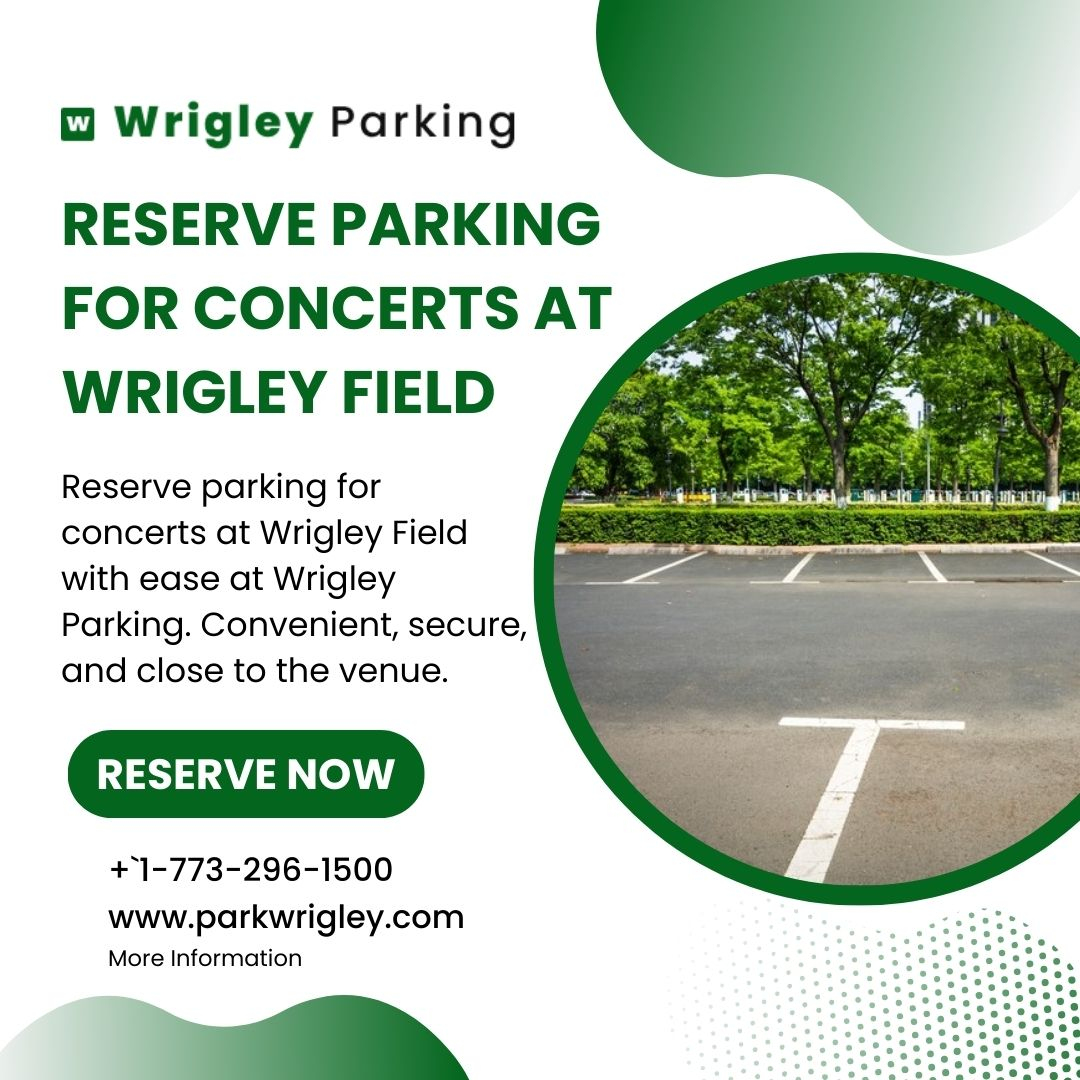 W Wrigley Parking

RESERVE PARKING FOR CONCERTS AT WRIGLEY FIELD

Reserve parking for concerts at Wrigley Field with ease at Wrigley Parking. Convenient, secure, and close to the venue.

RESERVE NOW

+`1-773-296-1500
www.parkwrigley.com
More Information